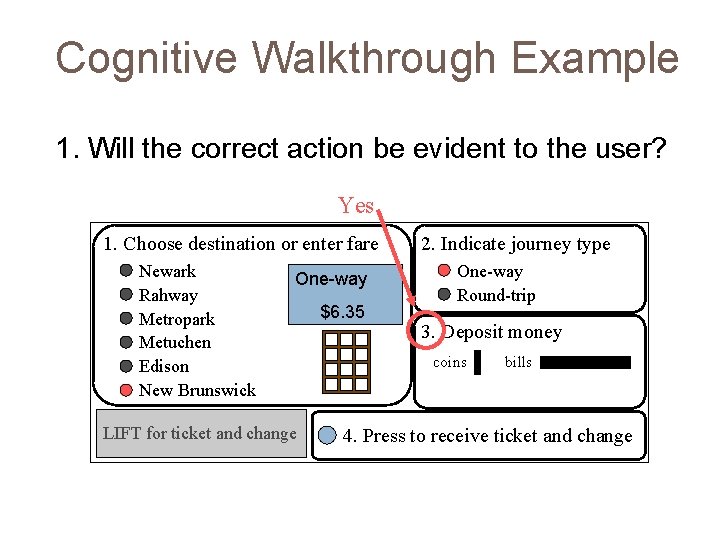 Cognitive Walkthrough Example

1. Will the correct action be evident to the user?

Yes

1. Choose destination or enter fare

Newark
Rahway
Metropark
Metuchen
Edison
New Brunswick

One-way
$6.35

2. Indicate journey type

One-way
Round-trip

3. Deposit money

coins
bills

LIFT for ticket and change

4. Press to receive ticket and change